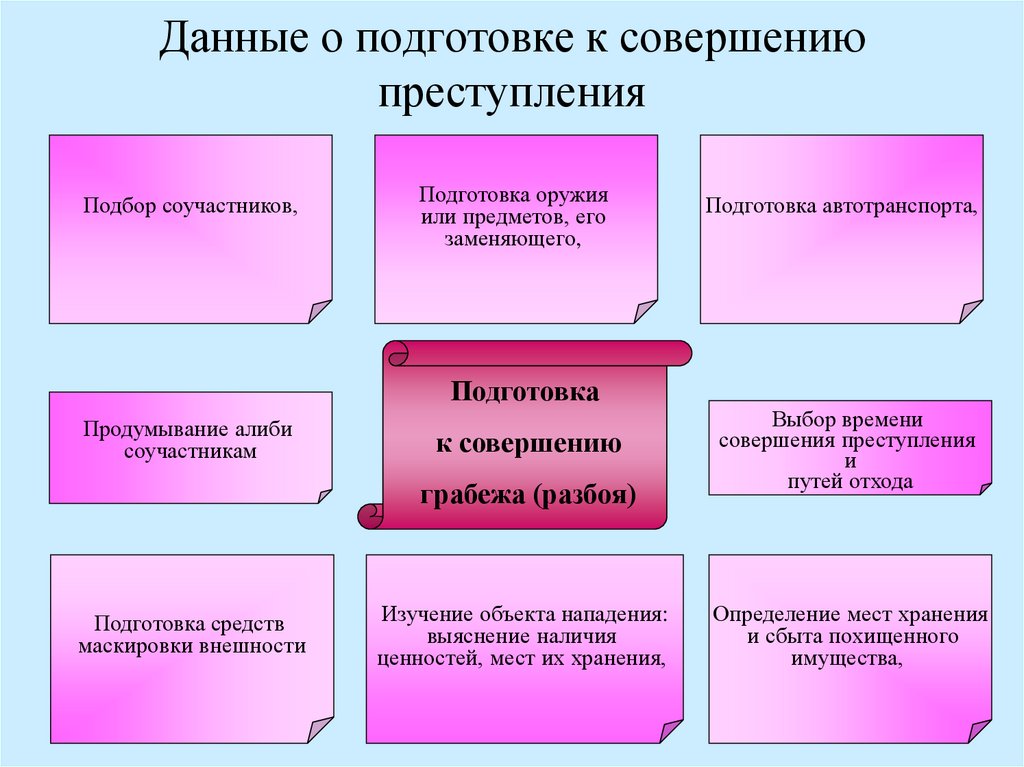 Данные о подготовке к совершению преступления

Подбор соучастников,

Подготовка оружия или предметов, его заменяющего,

Подготовка автотранспорта,

Продумывание алиби соучастникам

Подготовка к совершению грабежа (разбоя)

Выбор времени совершения преступления и путей отхода

Подготовка средств маскировки внешности

Изучение объекта нападения: выяснение наличия ценностей, мест их хранения,

Определение мест хранения и сбыта похищенного имущества,